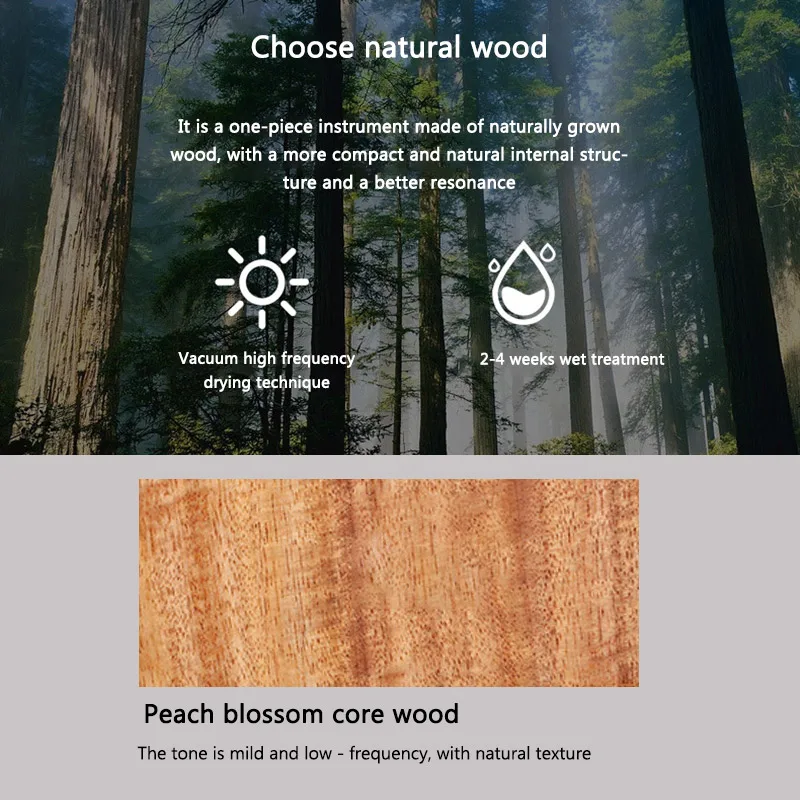 Choose natural wood

It is a one-piece instrument made of naturally grown wood, with a more compact and natural internal structure and a better resonance

Vacuum high frequency drying technique

2-4 weeks wet treatment

Peach blossom core wood

The tone is mild and low - frequency, with natural texture